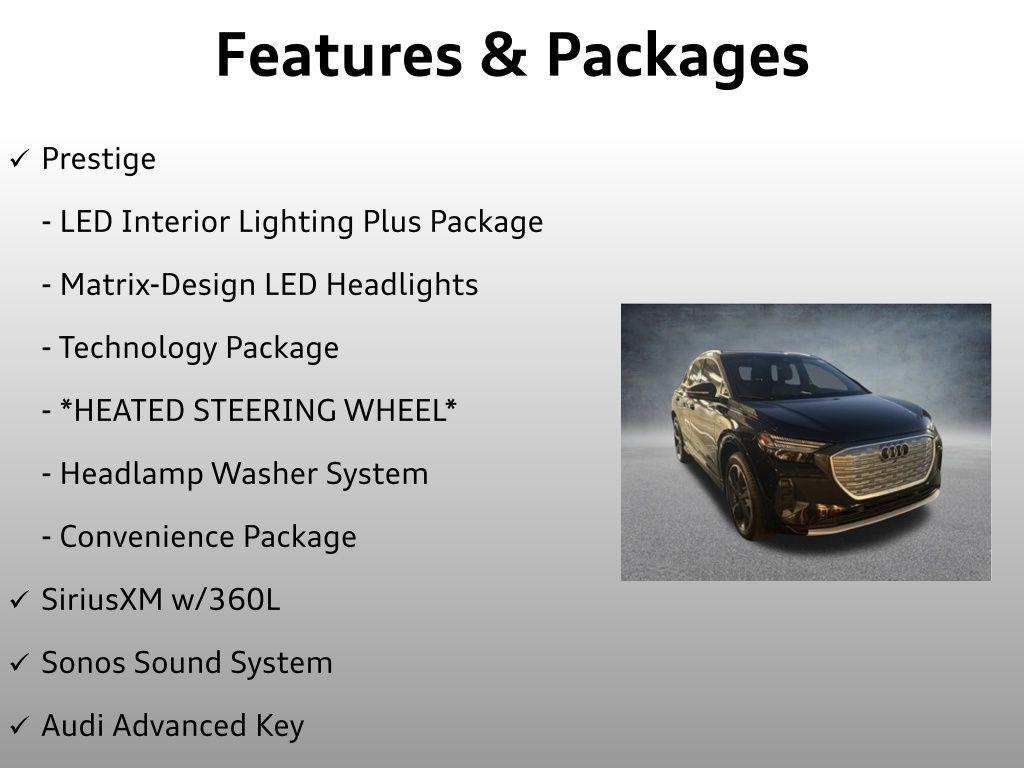 Features & Packages

✓ Prestige

- LED Interior Lighting Plus Package

- Matrix-Design LED Headlights

- Technology Package

- *HEATED STEERING WHEEL*

- Headlamp Washer System

- Convenience Package

✓ SiriusXM w/360L

✓ Sonos Sound System

✓ Audi Advanced Key